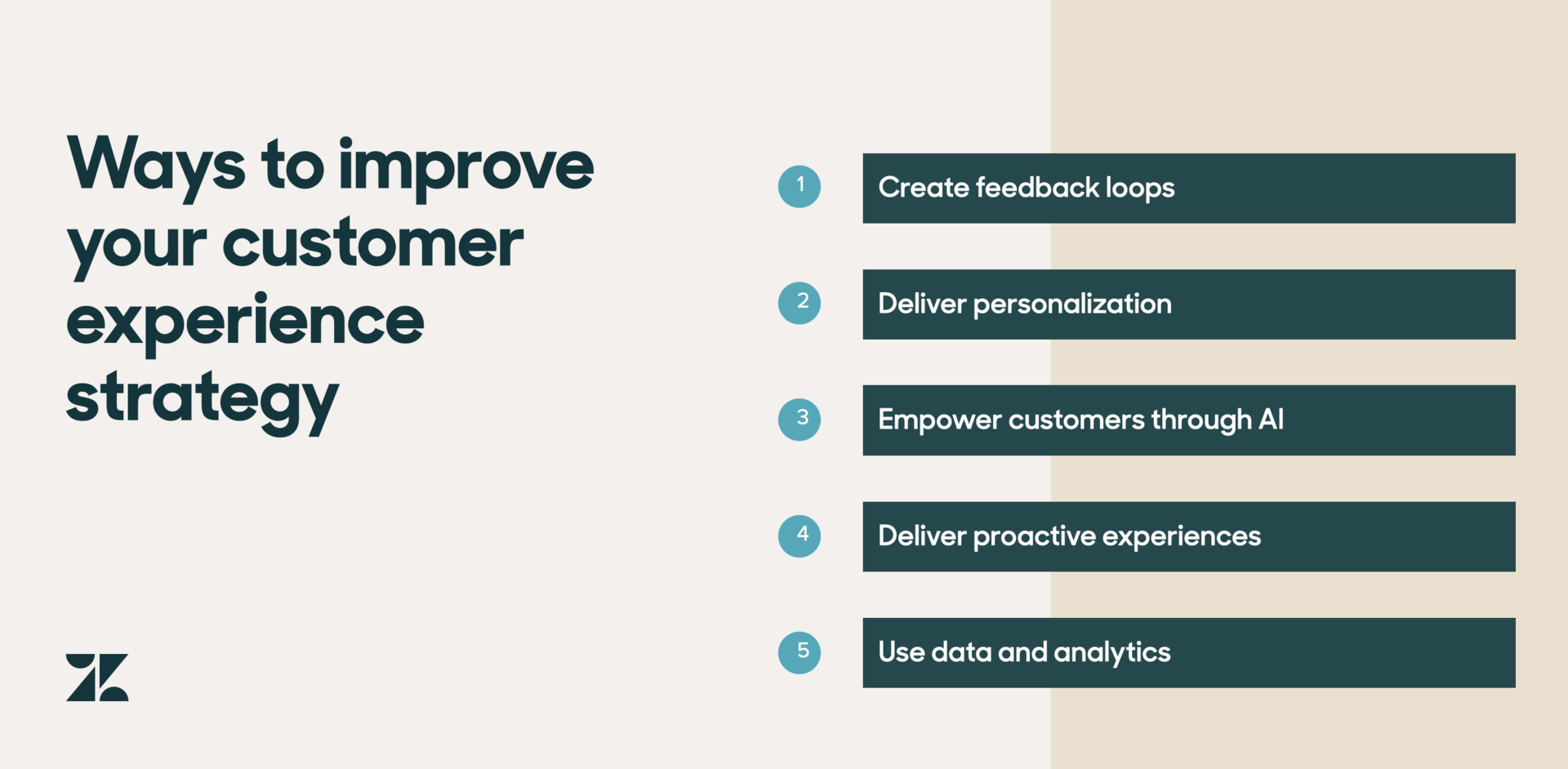 Ways to improve your customer experience strategy

1 Create feedback loops

2 Deliver personalization

3 Empower customers through AI

4 Deliver proactive experiences

5 Use data and analytics